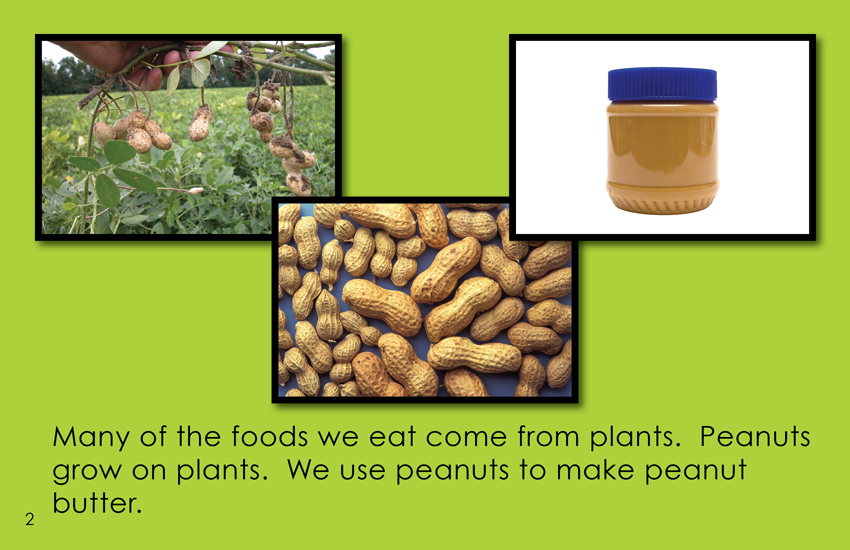 Many of the foods we eat come from plants. Peanuts grow on plants. We use peanuts to make peanut butter.

2